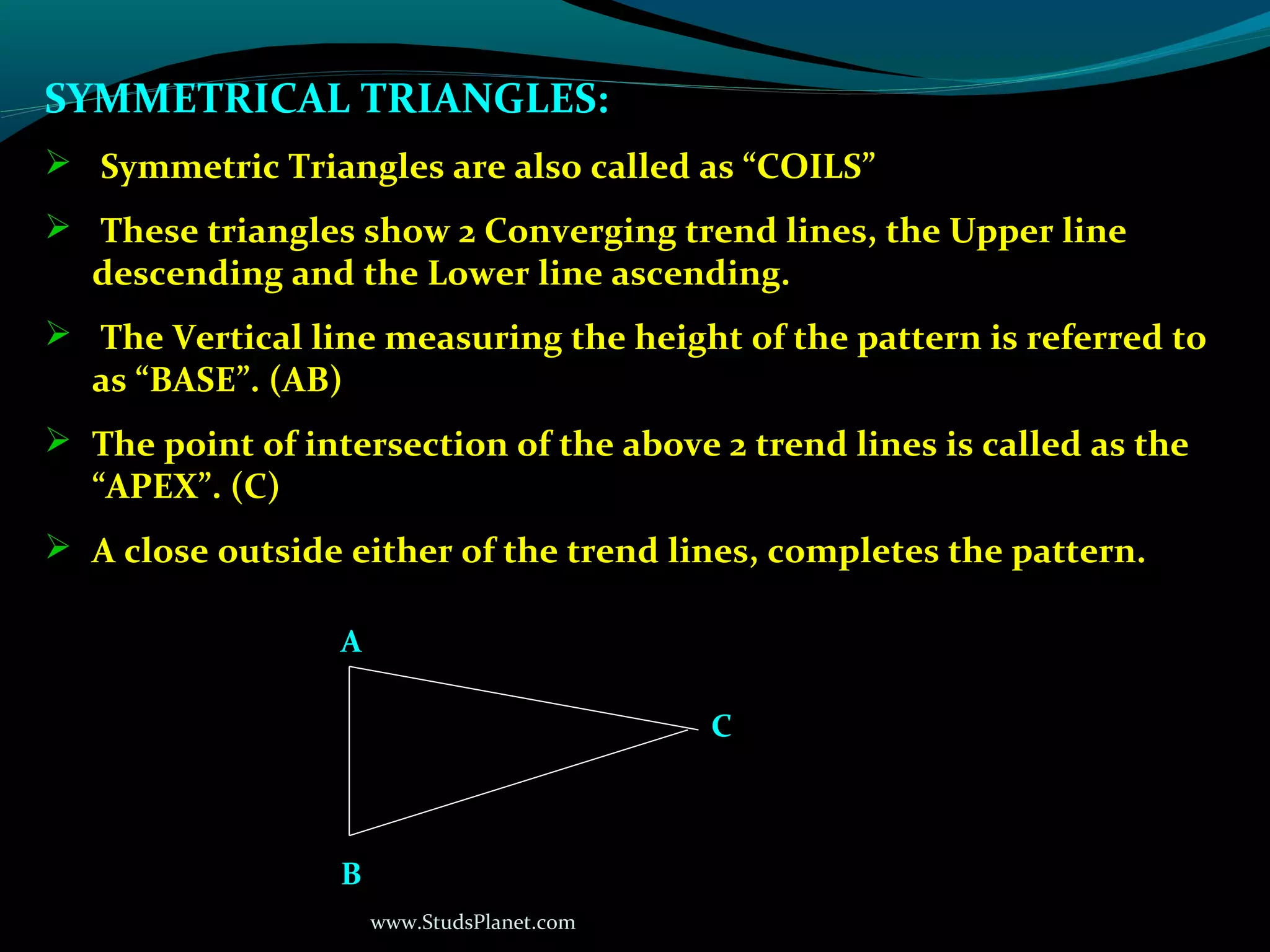 SYMMETRICAL TRIANGLES:

➢ Symmetric Triangles are also called as “COILS”

➢ These triangles show 2 Converging trend lines, the Upper line descending and the Lower line ascending.

➢ The Vertical line measuring the height of the pattern is referred to as “BASE”. (AB)

➢ The point of intersection of the above 2 trend lines is called as the “APEX”. (C)

➢ A close outside either of the trend lines, completes the pattern.

A

C

B

www.StudsPlanet.com